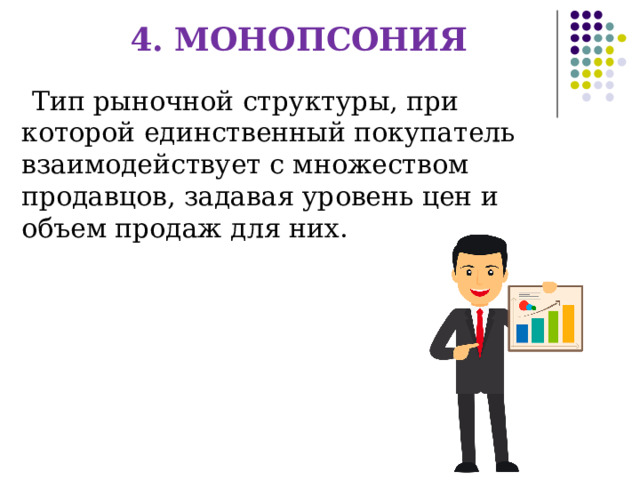 4. МОНОПСОНИЯ

Тип рыночной структуры, при которой единственный покупатель взаимодействует с множеством продавцов, задавая уровень цен и объем продаж для них.